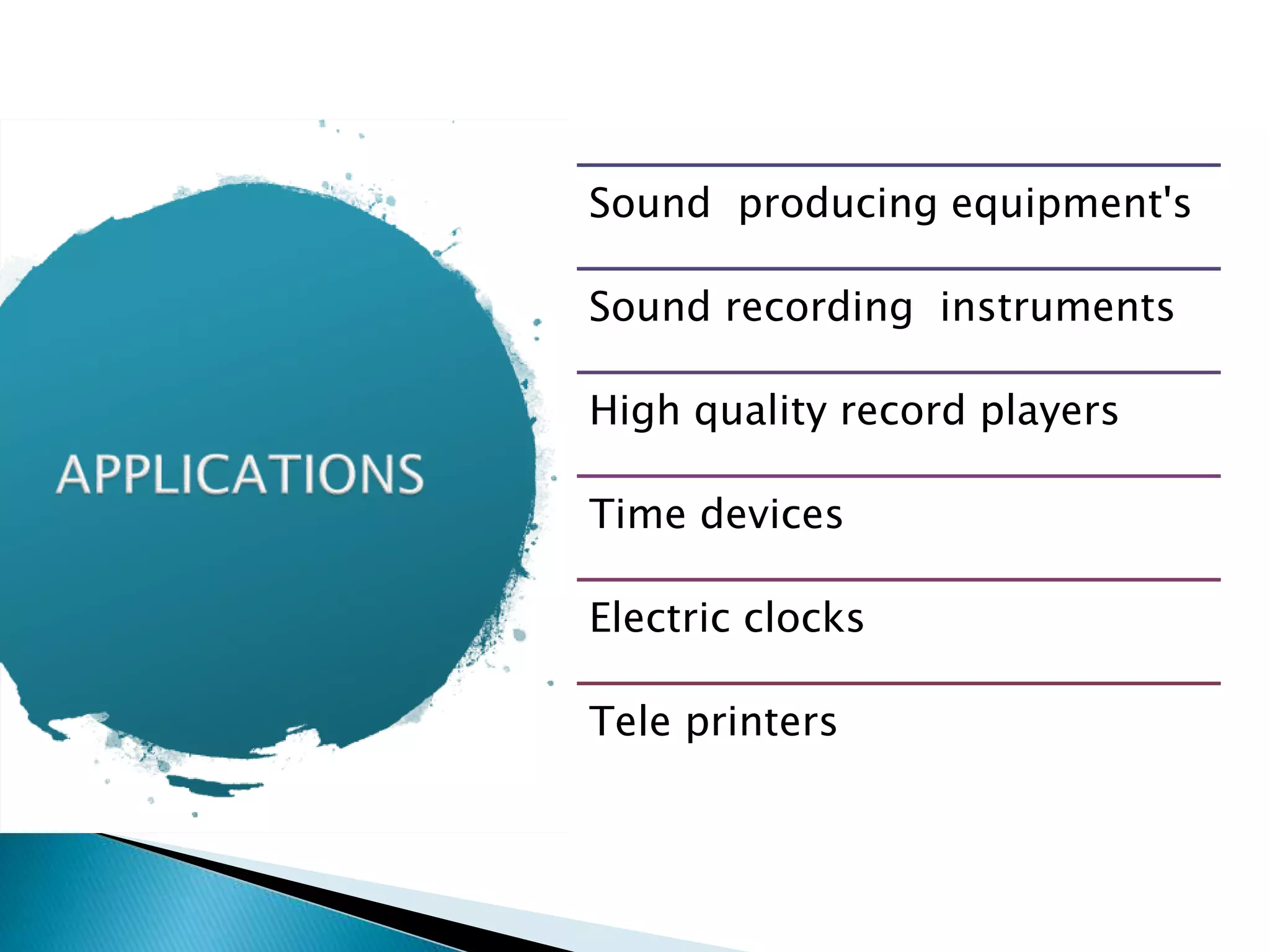 APPLICATIONS

Sound producing equipment's

Sound recording instruments

High quality record players

Time devices

Electric clocks

Tele printers